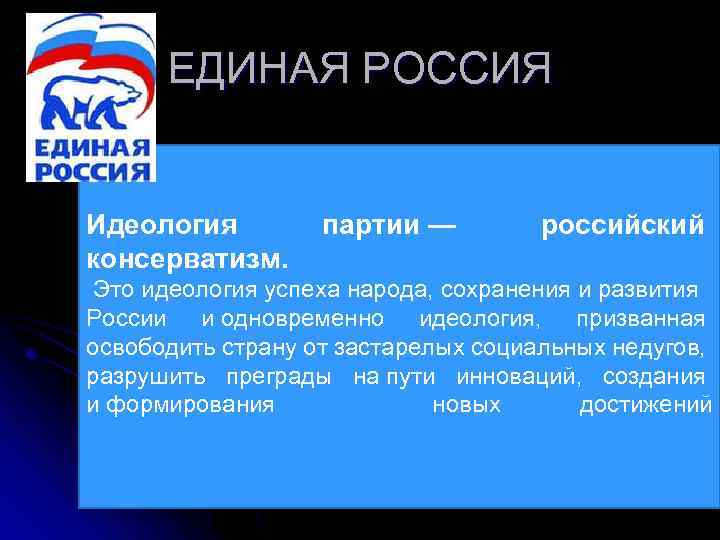 ЕДИНАЯ РОССИЯ

ЕДИНАЯ РОССИЯ

Идеология партии — российский консерватизм.

Это идеология успеха народа, сохранения и развития России и одновременно идеология, призванная освободить страну от застарелых социальных недугов, разрушить преграды на пути инноваций, создания и формирования новых достижений